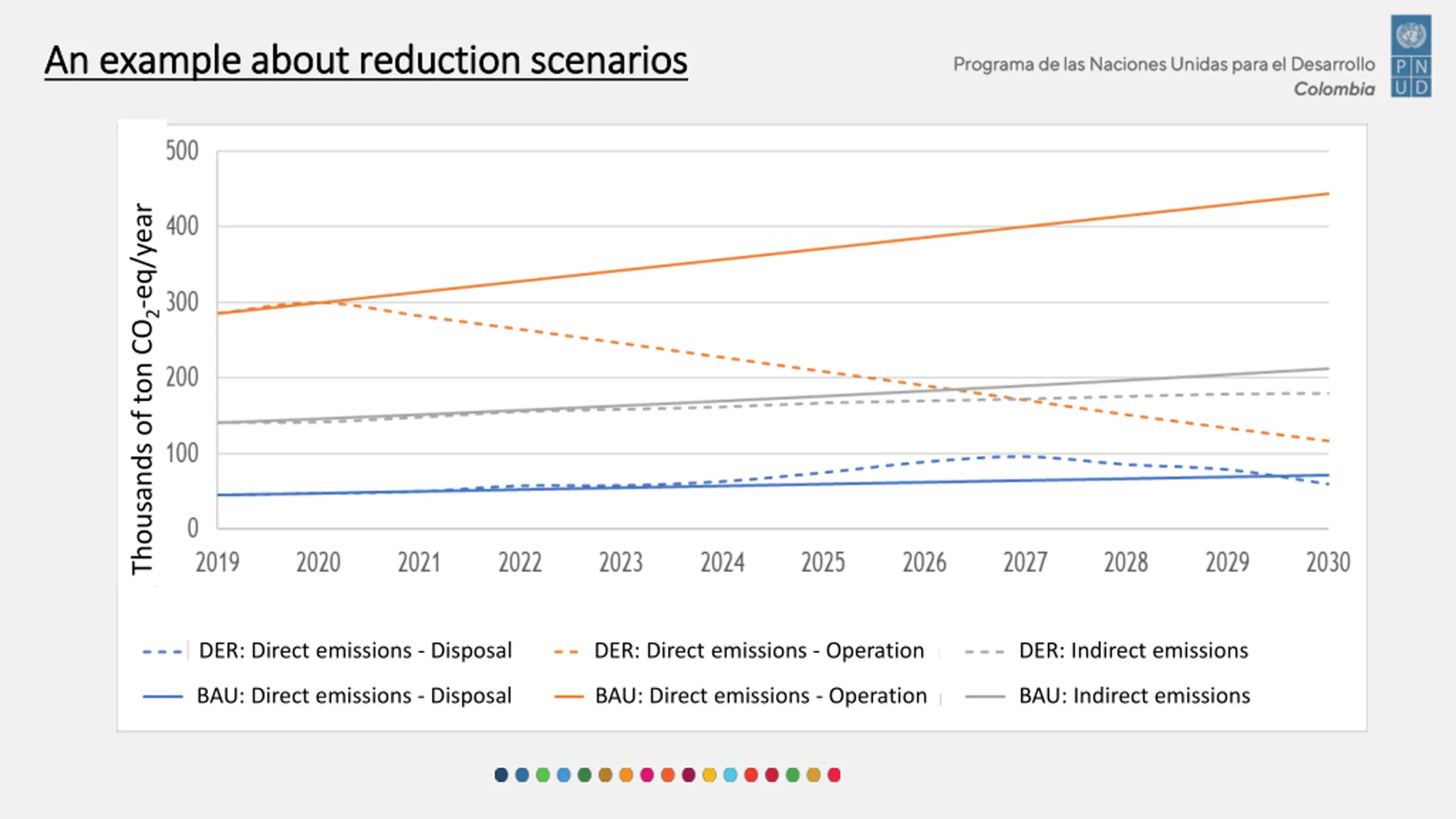 An example about reduction scenarios

Programa de las Naciones Unidas para el Desarrollo
Colombia

P N
U D

Thousands of ton $CO_2$-eq/year

500
400
300
200
100
0

2019 2020 2021 2022 2023 2024 2025 2026 2027 2028 2029 2030

DER: Direct emissions - Disposal
DER: Direct emissions - Operation
DER: Indirect emissions
BAU: Direct emissions - Disposal
BAU: Direct emissions - Operation
BAU: Indirect emissions